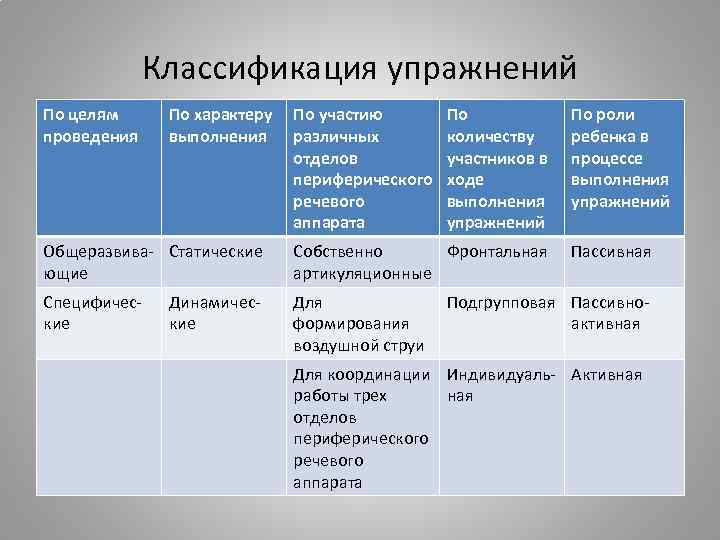 Классификация упражнений

| По целям проведения | По характеру выполнения | По участию различных отделов периферического речевого аппарата | По количеству участников в ходе выполнения упражнений | По роли ребенка в процессе выполнения упражнений |
|---|---|---|---|---|
| Общеразвивающие | Статические | Собственно артикуляционные | Фронтальная | Пассивная |
| Специфические | Динамические | Для формирования воздушной струи | Подгрупповая | Пассивно-активная |
| | | Для координации работы трех отделов периферического речевого аппарата | Индивидуальная | Активная |